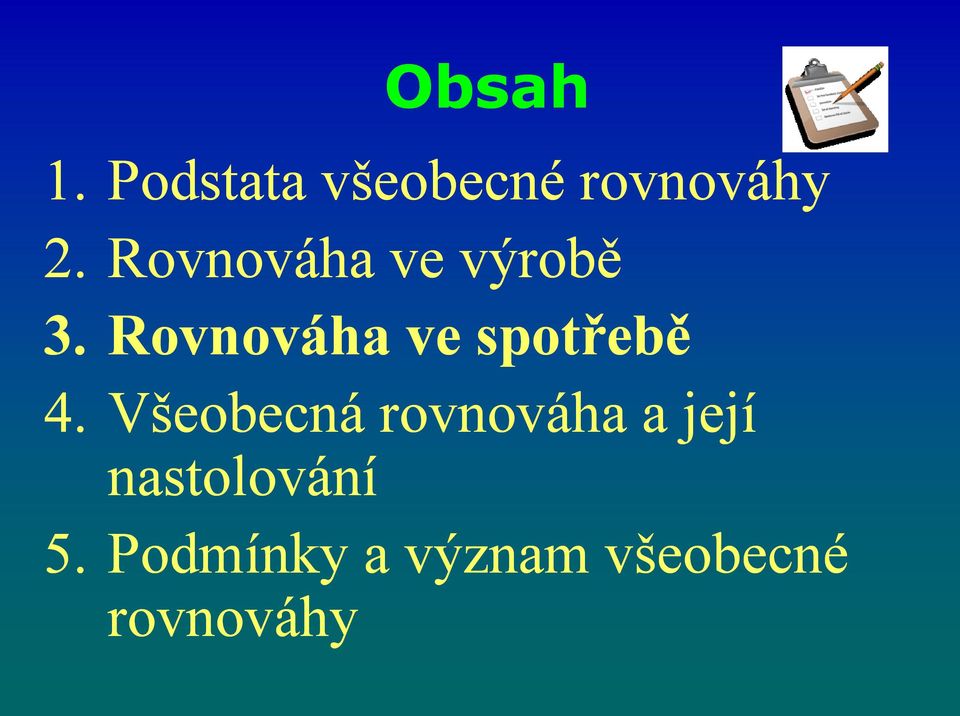 Obsah

1. Podstata všeobecné rovnováhy
2. Rovnováha ve výrobě
3. Rovnováha ve spotřebě
4. Všeobecná rovnováha a její nastolování
5. Podmínky a význam všeobecné rovnováhy